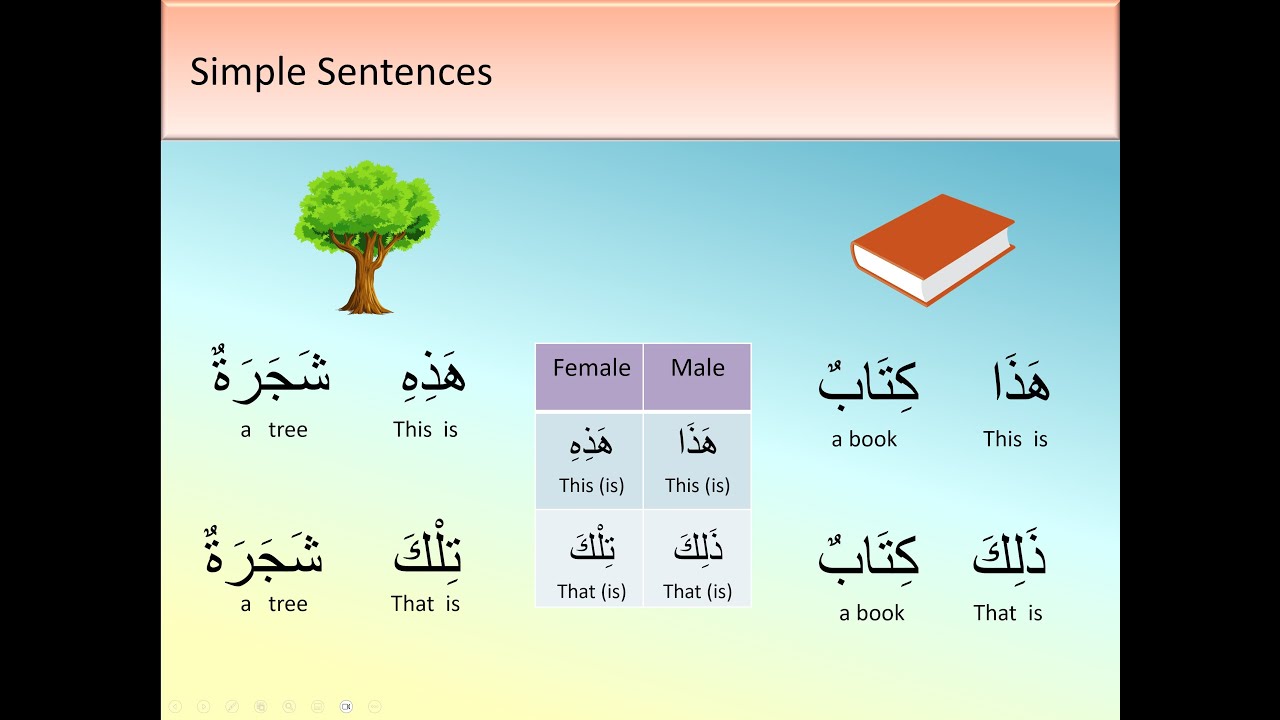 Simple Sentences

هَذِهِ شَجَرَةٌ
This is a tree

تِلْكَ شَجَرَةٌ
That is a tree

| Female | Male |
|---|---|
| هَذِهِ This (is) | هَذَا This (is) |
| تِلْكَ That (is) | ذَلِكَ That (is) |

هَذَا كِتَابٌ
This is a book

ذَلِكَ كِتَابٌ
That is a book